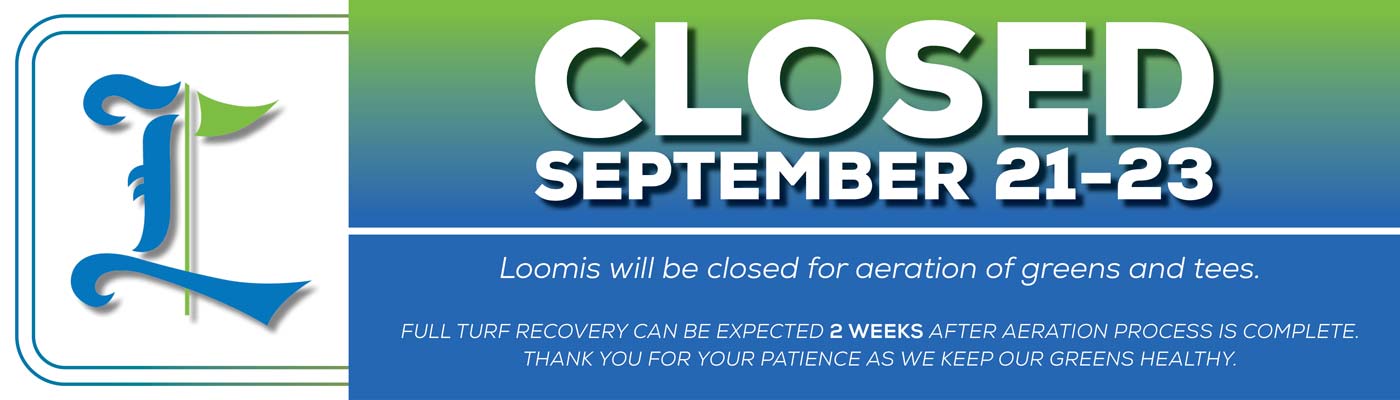 L

CLOSED
SEPTEMBER 21-23

Loomis will be closed for aeration of greens and tees.

FULL TURF RECOVERY CAN BE EXPECTED 2 WEEKS AFTER AERATION PROCESS IS COMPLETE. THANK YOU FOR YOUR PATIENCE AS WE KEEP OUR GREENS HEALTHY.